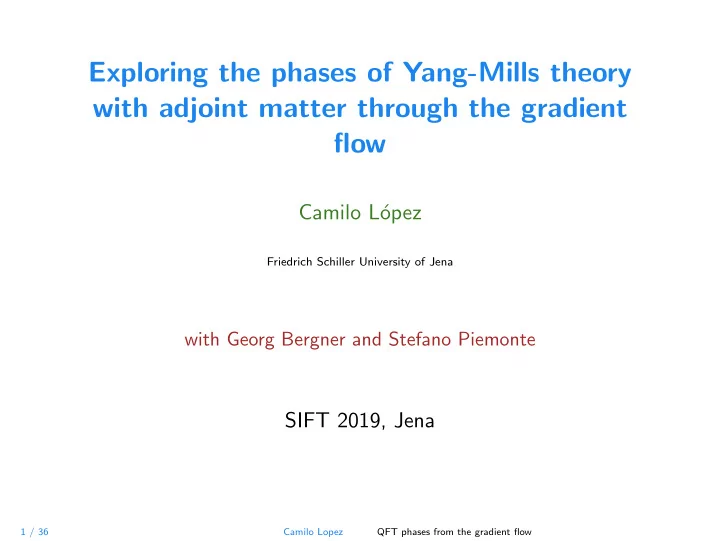 Exploring the phases of Yang-Mills theory with adjoint matter through the gradient flow

Camilo López

Friedrich Schiller University of Jena

with Georg Bergner and Stefano Piemonte

SIFT 2019, Jena

1 / 36 Camilo Lopez QFT phases from the gradient flow